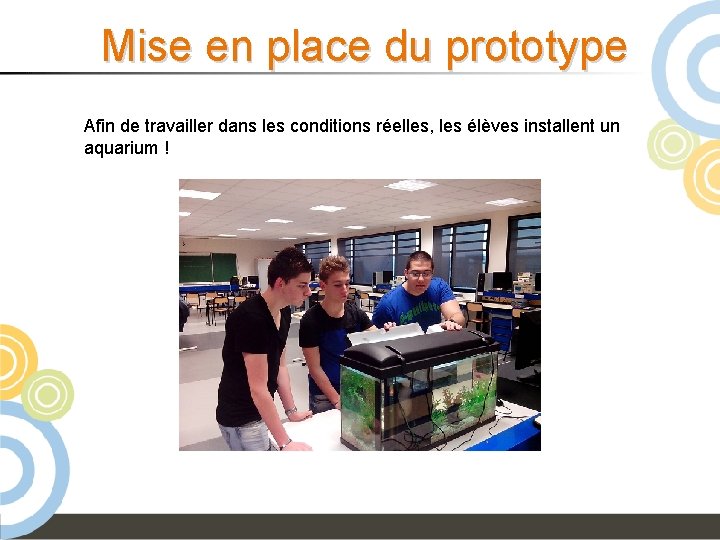 Mise en place du prototype

Afin de travailler dans les conditions réelles, les élèves installent un aquarium !